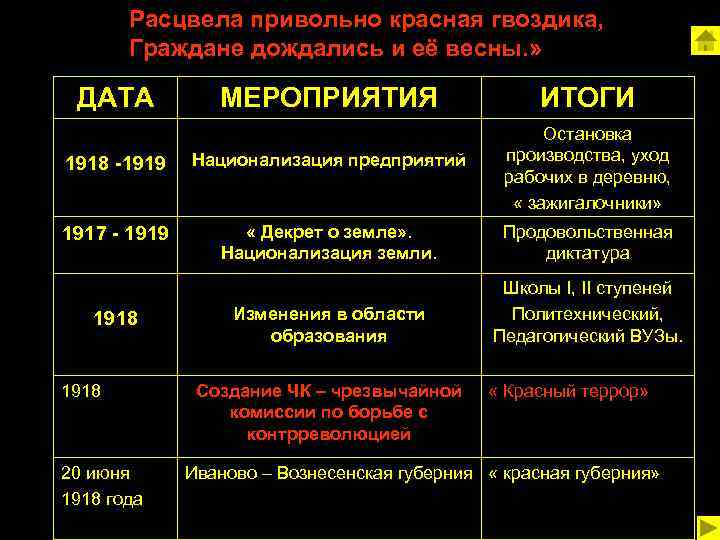 Расцвела привольно красная гвоздика,
Граждане дождались и её весны.»

| ДАТА | МЕРОПРИЯТИЯ | ИТОГИ |
|---|---|---|
| 1918 -1919 | Национализация предприятий | Остановка производства, уход рабочих в деревню, « зажигалочники» |
| 1917 - 1919 | « Декрет о земле». Национализация земли. | Продовольственная диктатура |
| 1918 | Изменения в области образования | Школы I, II ступеней Политехнический, Педагогический ВУЗы. |
| 1918 | Создание ЧК – чрезвычайной комиссии по борьбе с контрреволюцией | « Красный террор» |
| 20 июня 1918 года | Иваново – Вознесенская губерния | « красная губерния» |